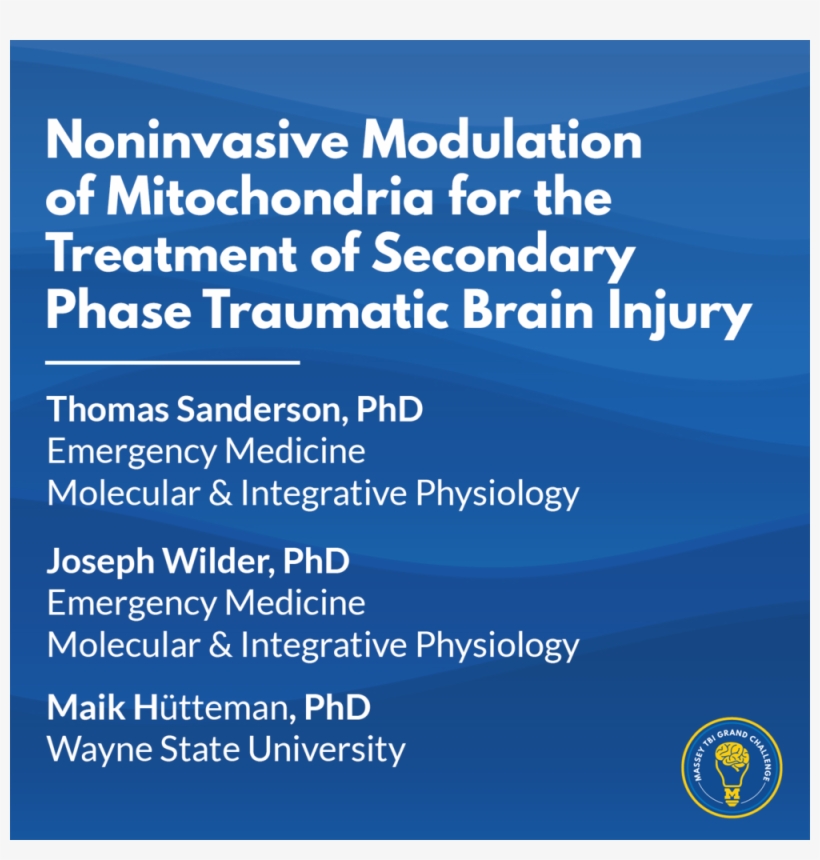 Noninvasive Modulation of Mitochondria for the Treatment of Secondary Phase Traumatic Brain Injury

Thomas Sanderson, PhD
Emergency Medicine
Molecular & Integrative Physiology

Joseph Wilder, PhD
Emergency Medicine
Molecular & Integrative Physiology

Maik Hütteman, PhD
Wayne State University

MASSEY TBI GRAND CHALLENGE
M